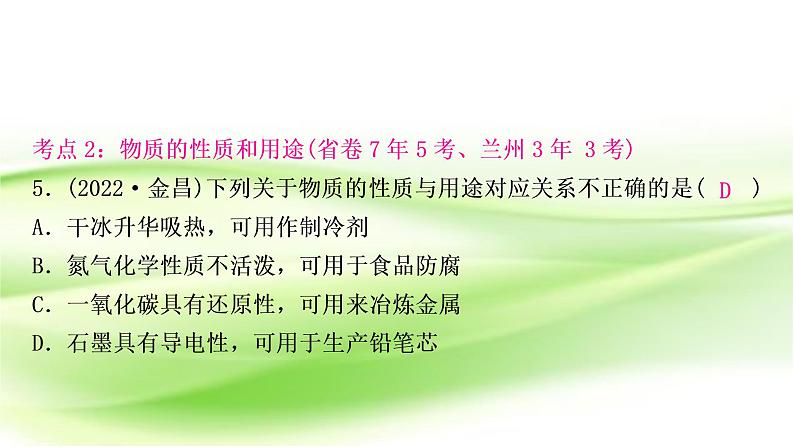 考点 2：物质的性质和用途(省卷 7 年 5 考、兰州 3 年 3 考)

5．(2022·金昌)下列关于物质的性质与用途对应关系不正确的是( D )

A．干冰升华吸热，可用作制冷剂

B．氮气化学性质不活泼，可用于食品防腐

C．一氧化碳具有还原性，可用来冶炼金属

D．石墨具有导电性，可用于生产铅笔芯